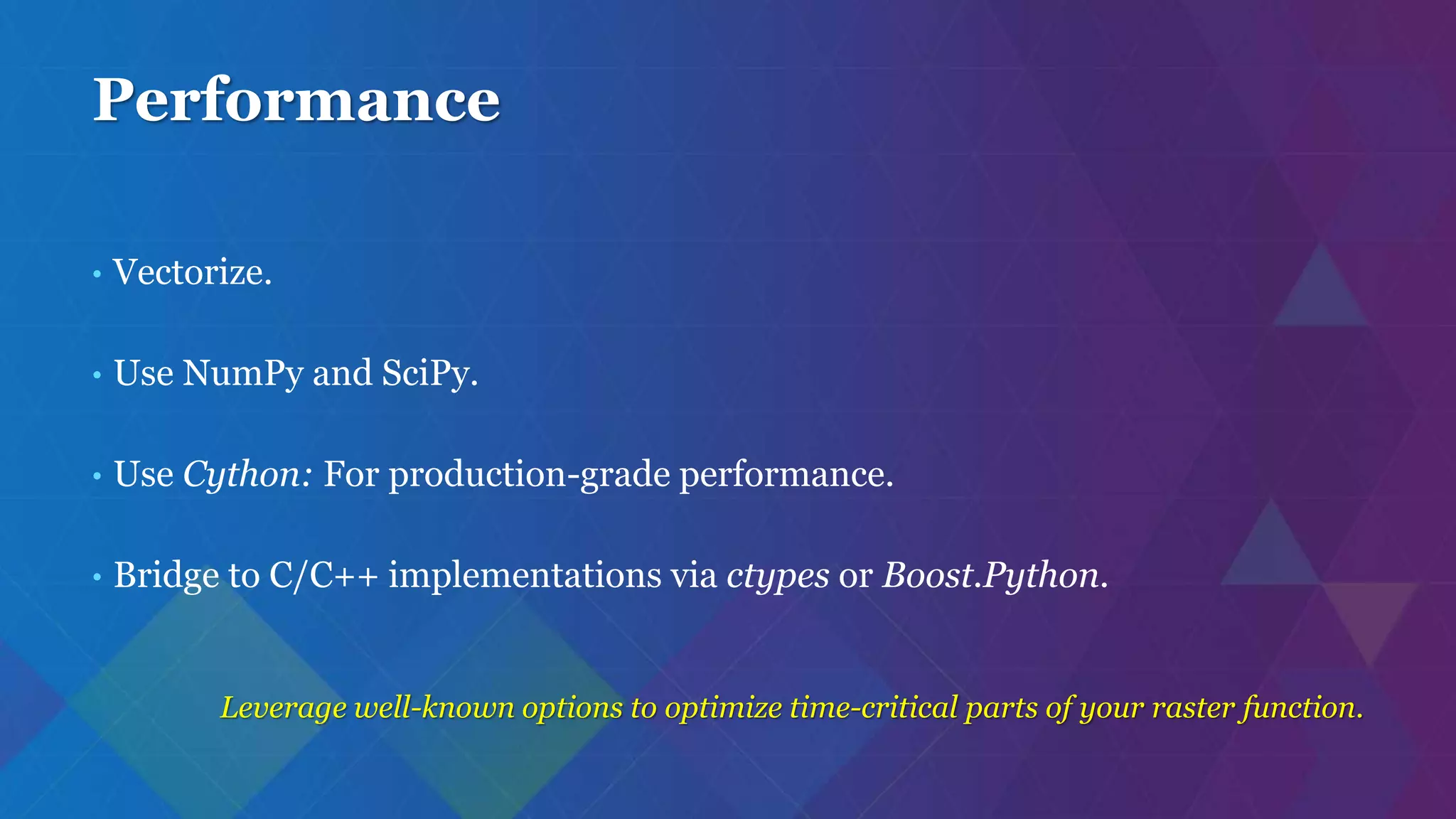 Performance

• Vectorize.

• Use NumPy and SciPy.

• Use Cython: For production-grade performance.

• Bridge to C/C++ implementations via ctypes or Boost.Python.

Leverage well-known options to optimize time-critical parts of your raster function.